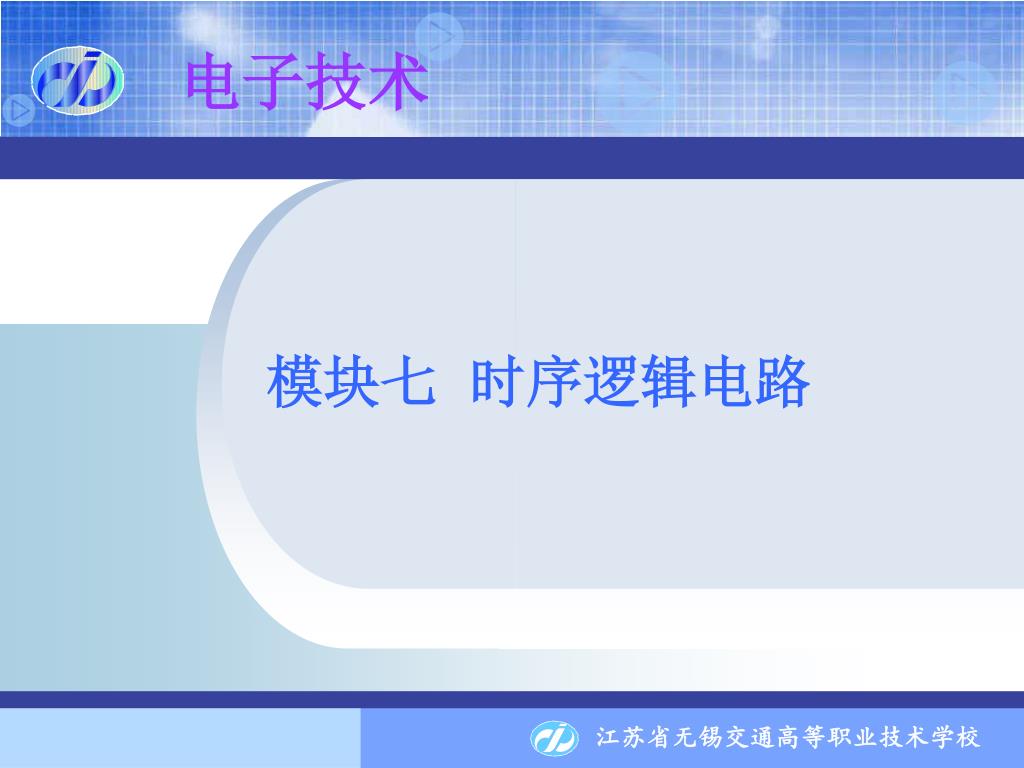 电子技术

模块七 时序逻辑电路

江苏省无锡交通高等职业技术学校